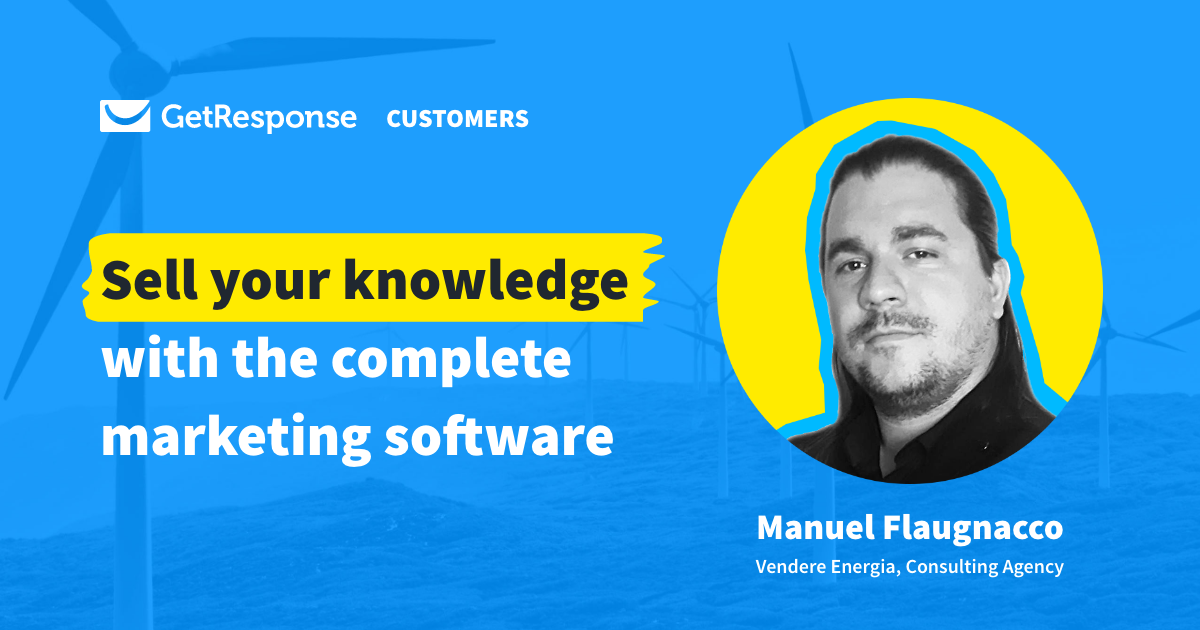 GetResponse CUSTOMERS

Sell your knowledge with the complete marketing software

Manuel Flaugnacco
Vendere Energia, Consulting Agency